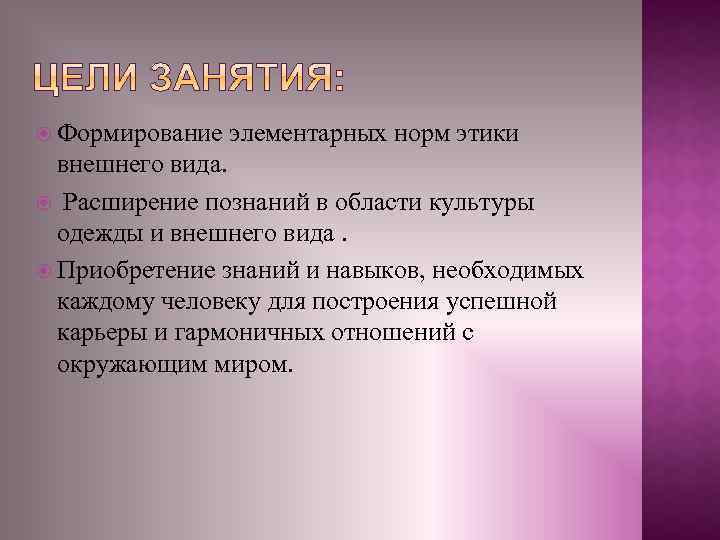 ЦЕЛИ ЗАНЯТИЯ:

Формирование элементарных норм этики внешнего вида.

Расширение познаний в области культуры одежды и внешнего вида .

Приобретение знаний и навыков, необходимых каждому человеку для построения успешной карьеры и гармоничных отношений с окружающим миром.